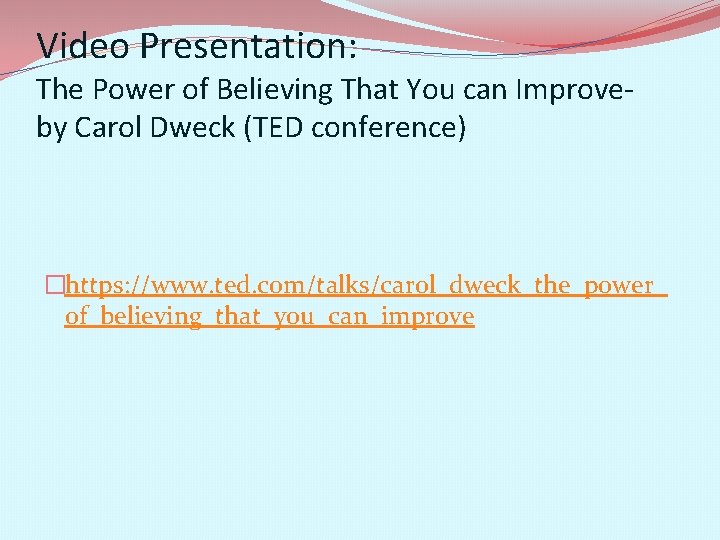 Video Presentation:
The Power of Believing That You can Improve- by Carol Dweck (TED conference)

https://www.ted.com/talks/carol_dweck_the_power_of_believing_that_you_can_improve